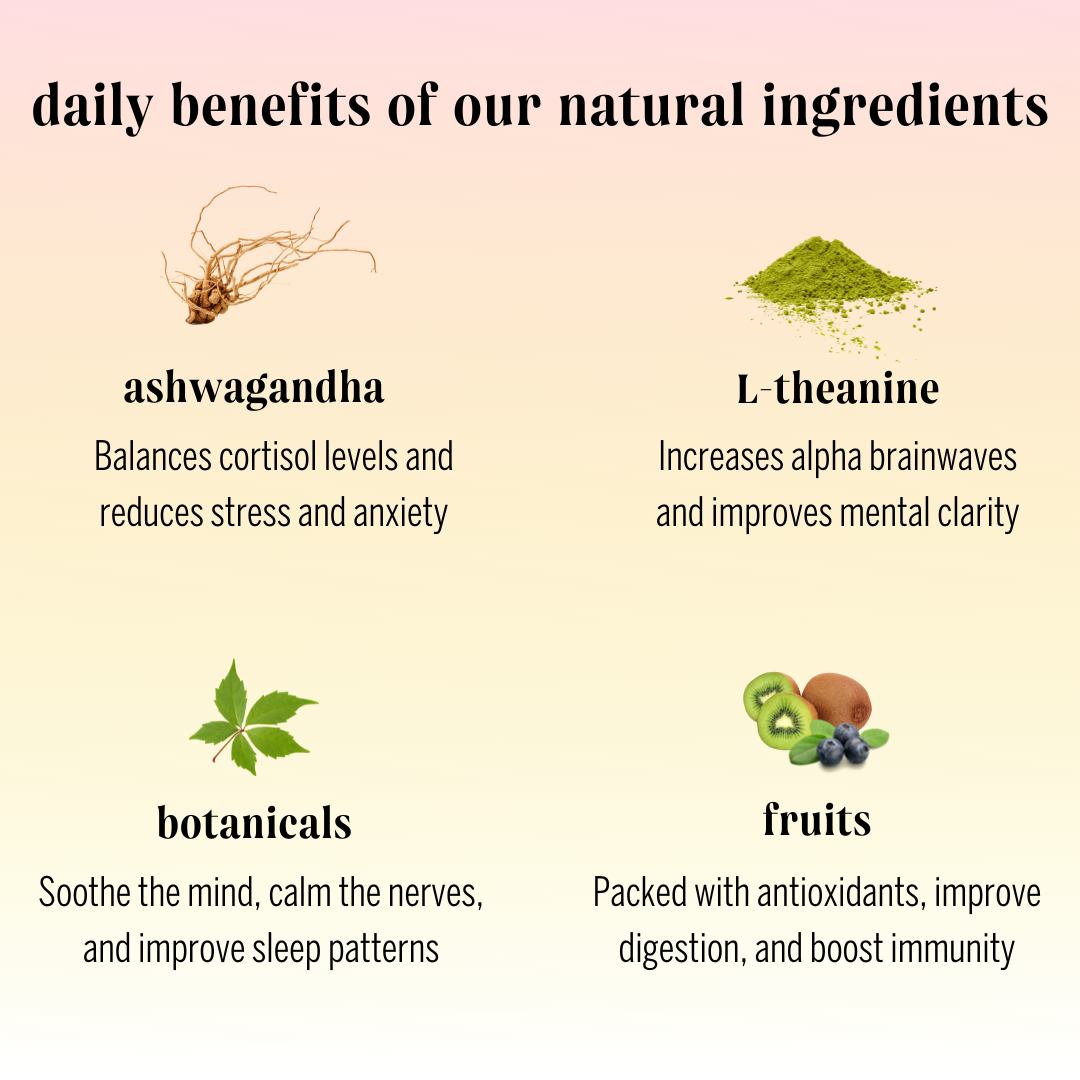 daily benefits of our natural ingredients

ashwagandha
Balances cortisol levels and reduces stress and anxiety

L-theanine
Increases alpha brainwaves and improves mental clarity

botanicals
Soothe the mind, calm the nerves, and improve sleep patterns

fruits
Packed with antioxidants, improve digestion, and boost immunity